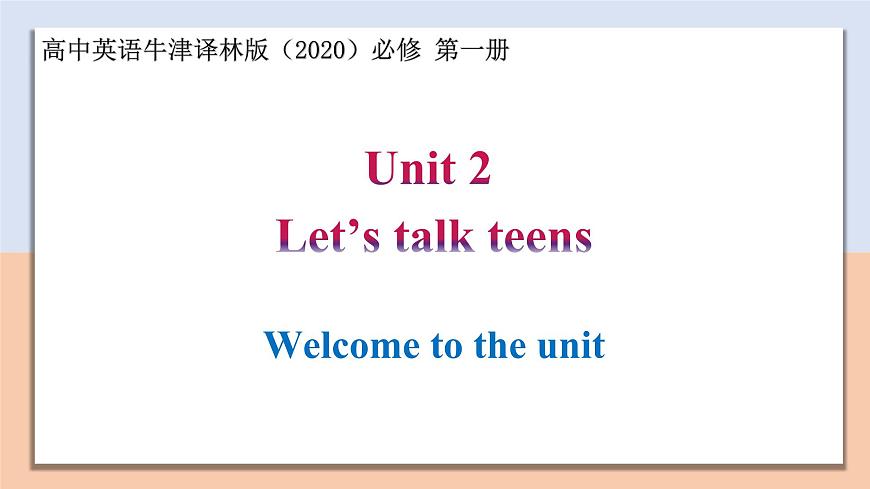 高中英语牛津译林版（2020）必修 第一册

Unit 2
Let’s talk teens

Welcome to the unit